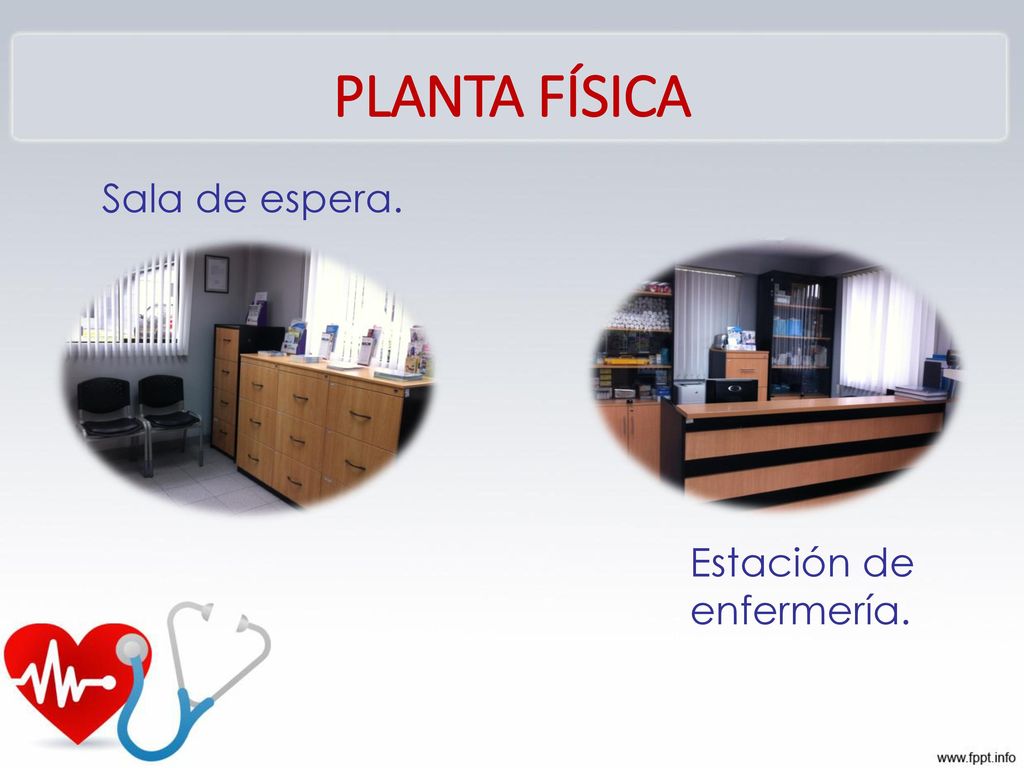 PLANTA FÍSICA

Sala de espera.

Estación de enfermería.

www.fppt.info